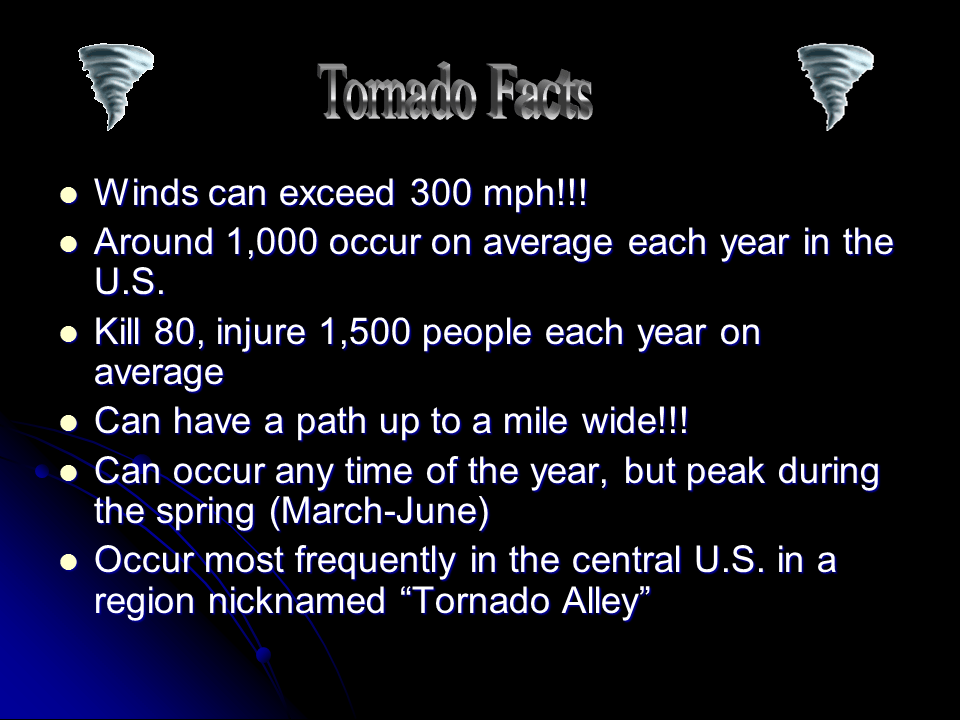 Tornado Facts

- Winds can exceed 300 mph!!!
- Around 1,000 occur on average each year in the U.S.
- Kill 80, injure 1,500 people each year on average
- Can have a path up to a mile wide!!!
- Can occur any time of the year, but peak during the spring (March-June)
- Occur most frequently in the central U.S. in a region nicknamed “Tornado Alley”